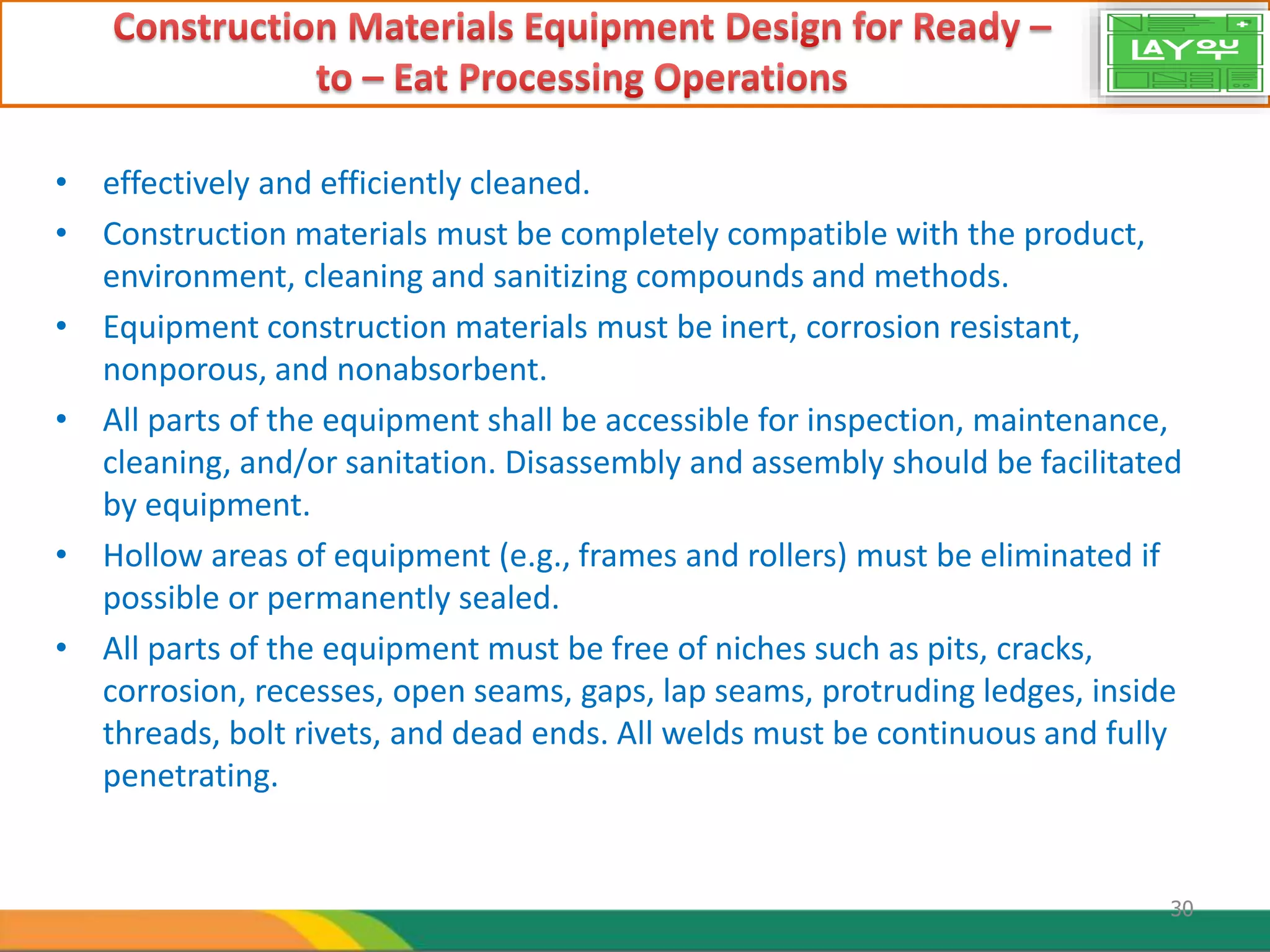 Construction Materials Equipment Design for Ready – to – Eat Processing Operations

LAYOUT

• effectively and efficiently cleaned.
• Construction materials must be completely compatible with the product, environment, cleaning and sanitizing compounds and methods.
• Equipment construction materials must be inert, corrosion resistant, nonporous, and nonabsorbent.
• All parts of the equipment shall be accessible for inspection, maintenance, cleaning, and/or sanitation. Disassembly and assembly should be facilitated by equipment.
• Hollow areas of equipment (e.g., frames and rollers) must be eliminated if possible or permanently sealed.
• All parts of the equipment must be free of niches such as pits, cracks, corrosion, recesses, open seams, gaps, lap seams, protruding ledges, inside threads, bolt rivets, and dead ends. All welds must be continuous and fully penetrating.

30